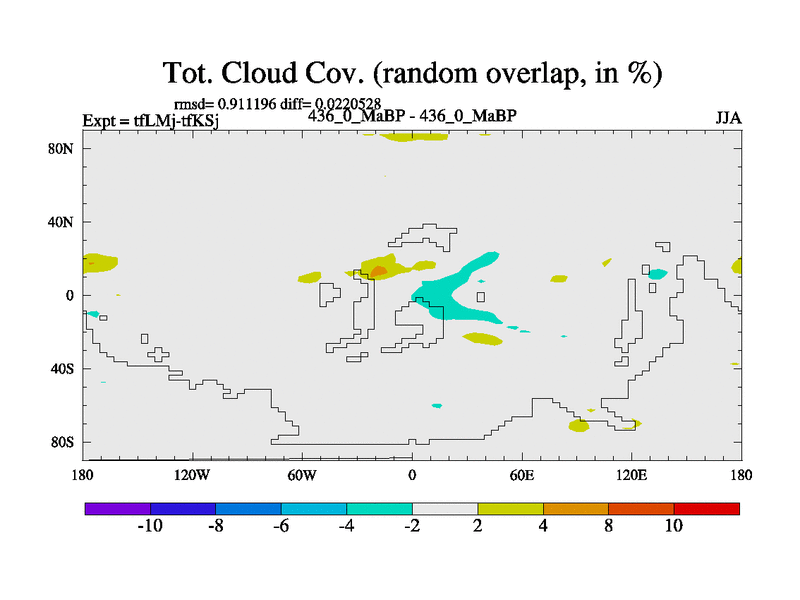 Tot. Cloud Cov. (random overlap, in %)

rmsd= 0.911196 diff= 0.0220528

Expt = tfLMj-tfKSj

436_0_MaBP - 436_0_MaBP

JJA

80N
40N
0
40S
80S

180
120W
60W
0
60E
120E
180

-10
-8
-6
-4
-2
2
4
8
10